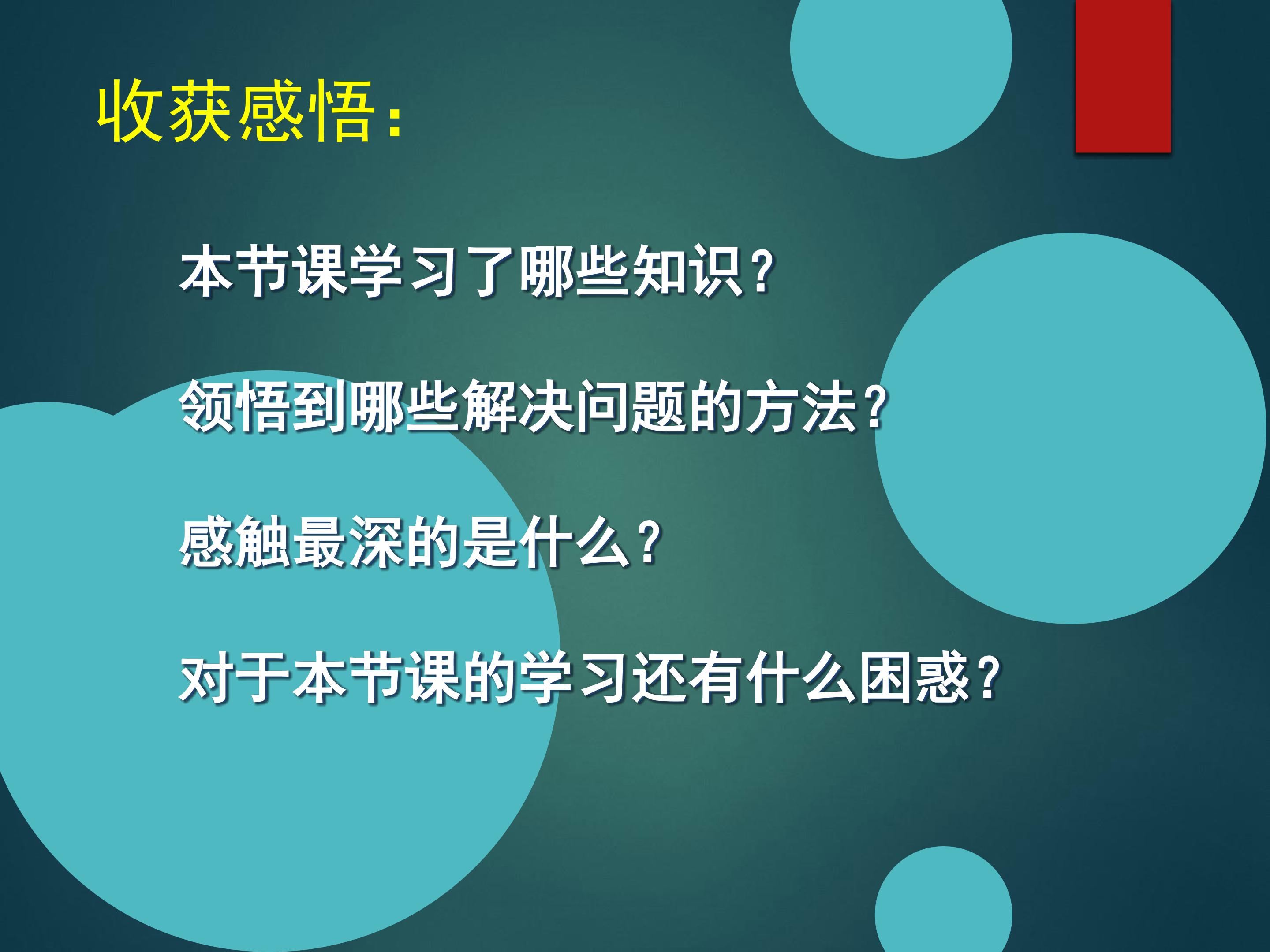 收获感悟：

本节课学习了哪些知识？

领悟到哪些解决问题的方法？

感触最深的是什么？

对于本节课的学习还有什么困惑？